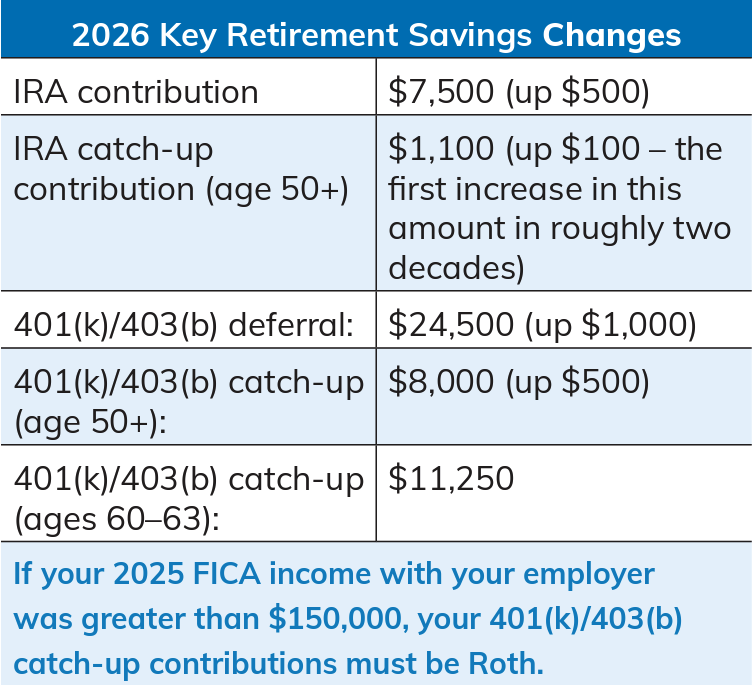 | 2026 Key Retirement Savings Changes | |
|---|---|
| IRA contribution | \$7,500 (up \$500) |
| IRA catch-up contribution (age 50+) | \$1,100 (up \$100 – the first increase in this amount in roughly two decades) |
| 401(k)/403(b) deferral: | \$24,500 (up \$1,000) |
| 401(k)/403(b) catch-up (age 50+): | \$8,000 (up \$500) |
| 401(k)/403(b) catch-up (ages 60–63): | \$11,250 |

If your 2025 FICA income with your employer was greater than \$150,000, your 401(k)/403(b) catch-up contributions must be Roth.